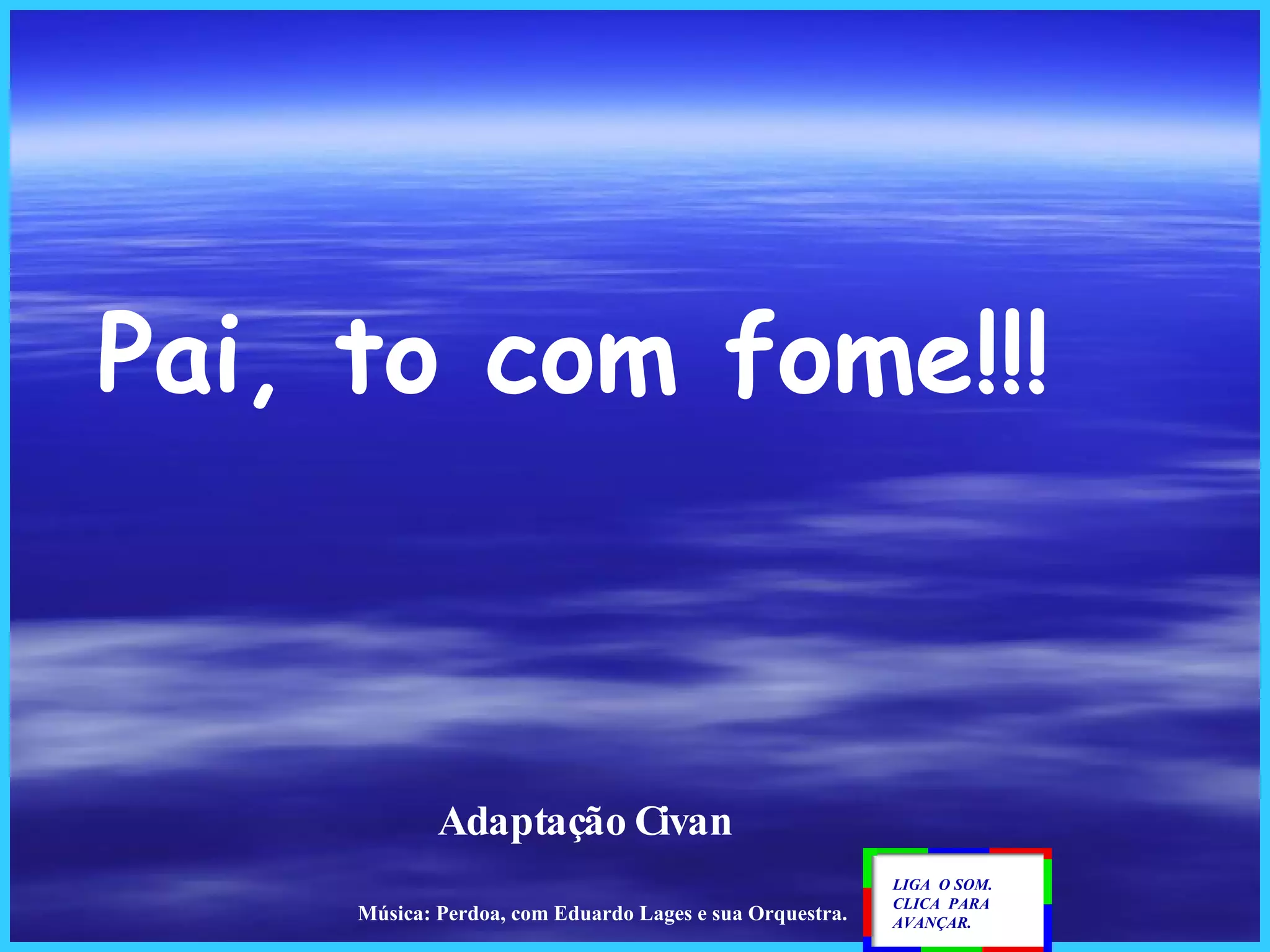 Pai, to com fome!!!

Adaptação Civan

Música: Perdoa, com Eduardo Lages e sua Orquestra.

LIGA O SOM.
CLICA PARA AVANÇAR.